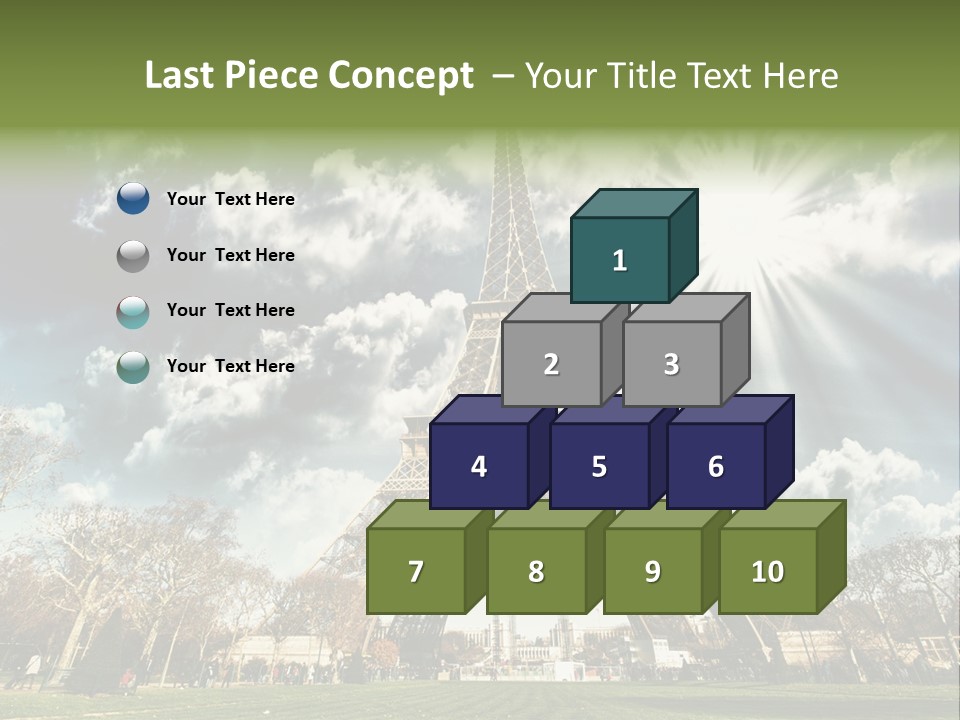 Last Piece Concept – Your Title Text Here

Your Text Here

Your Text Here

Your Text Here

Your Text Here

1

2

3

4

5

6

7

8

9

10